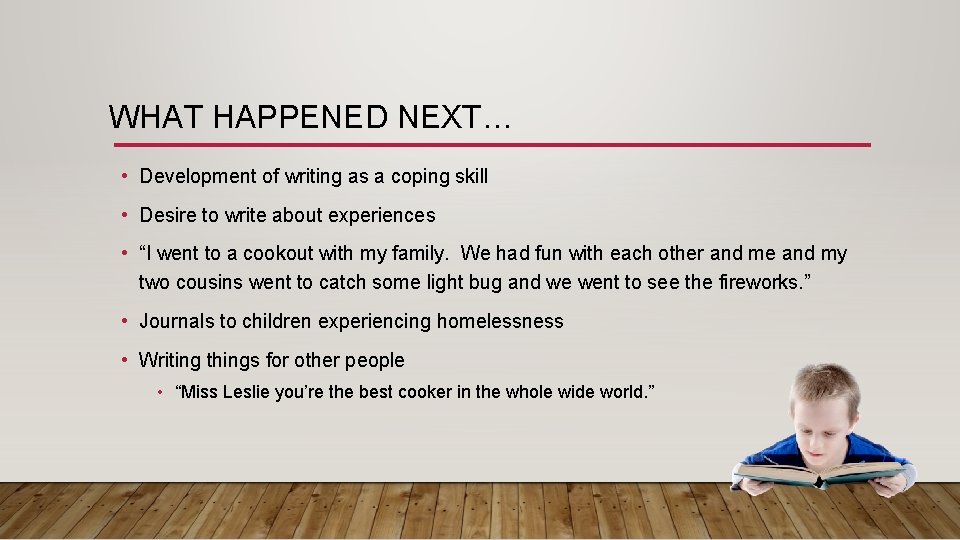 WHAT HAPPENED NEXT…

• Development of writing as a coping skill

• Desire to write about experiences

• “I went to a cookout with my family. We had fun with each other and me and my two cousins went to catch some light bug and we went to see the fireworks.”

• Journals to children experiencing homelessness

• Writing things for other people

• “Miss Leslie you’re the best cooker in the whole wide world.”